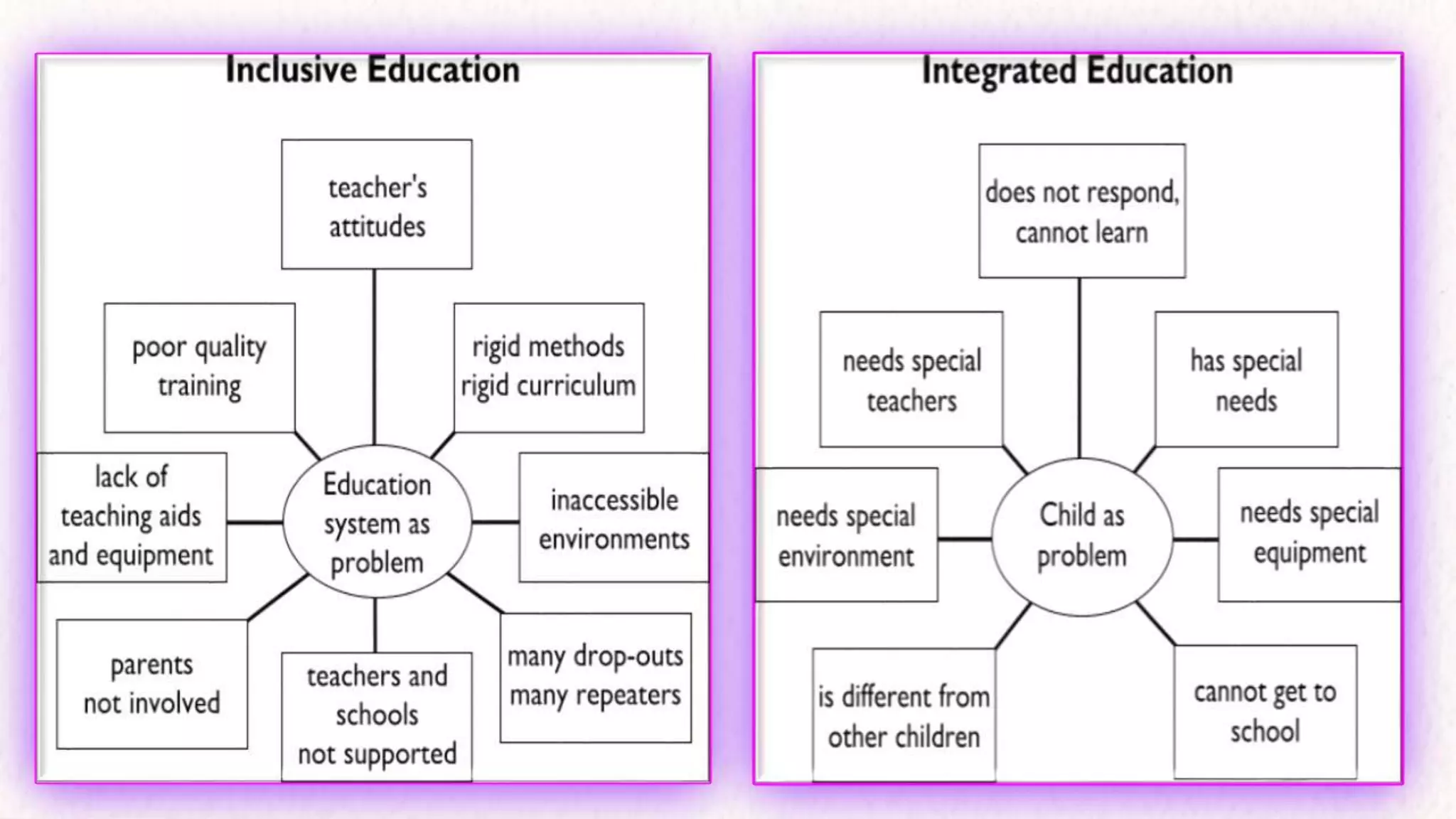 Inclusive Education

teacher's attitudes

poor quality training

rigid methods rigid curriculum

lack of teaching aids and equipment

Education system as problem

inaccessible environments

parents not involved

teachers and schools not supported

many drop-outs many repeaters

Integrated Education

does not respond, cannot learn

needs special teachers

has special needs

needs special environment

Child as problem

needs special equipment

is different from other children

cannot get to school